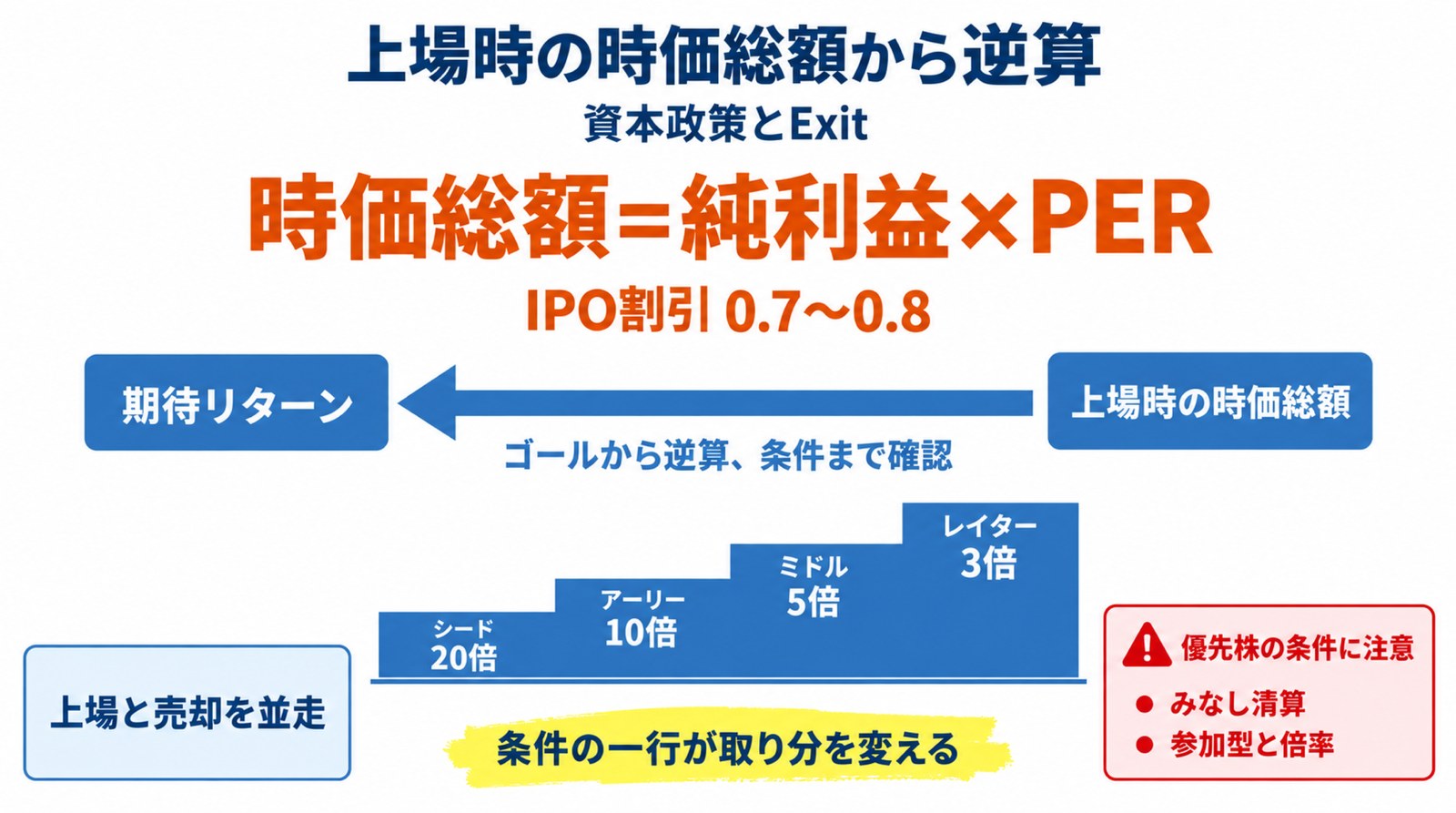 上場時の時価総額から逆算
資本政策とExit

時価総額＝純利益×PER
IPO割引 0.7〜0.8

期待リターン

上場時の時価総額

ゴールから逆算、条件まで確認

シード
20倍

アーリー
10倍

ミドル
5倍

レイター
3倍

上場と売却を並走

条件の一行が取り分を変える

優先株の条件に注意
● みなし清算
● 参加型と倍率